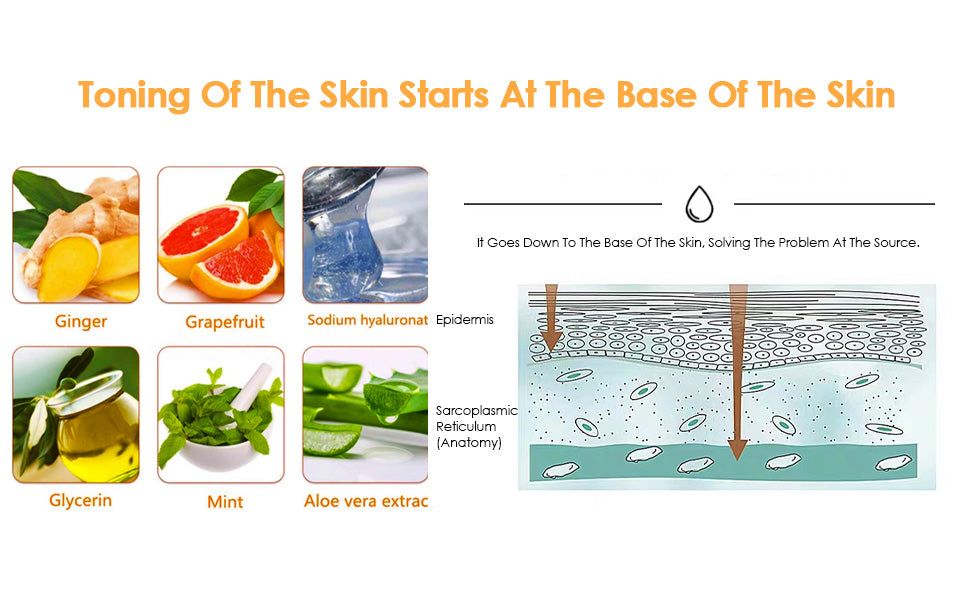 Toning Of The Skin Starts At The Base Of The Skin

Ginger

Grapefruit

Sodium hyaluronat

Glycerin

Mint

Aloe vera extrac

It Goes Down To The Base Of The Skin, Solving The Problem At The Source.

Epidermis

Sarcoplasmic Reticulum (Anatomy)